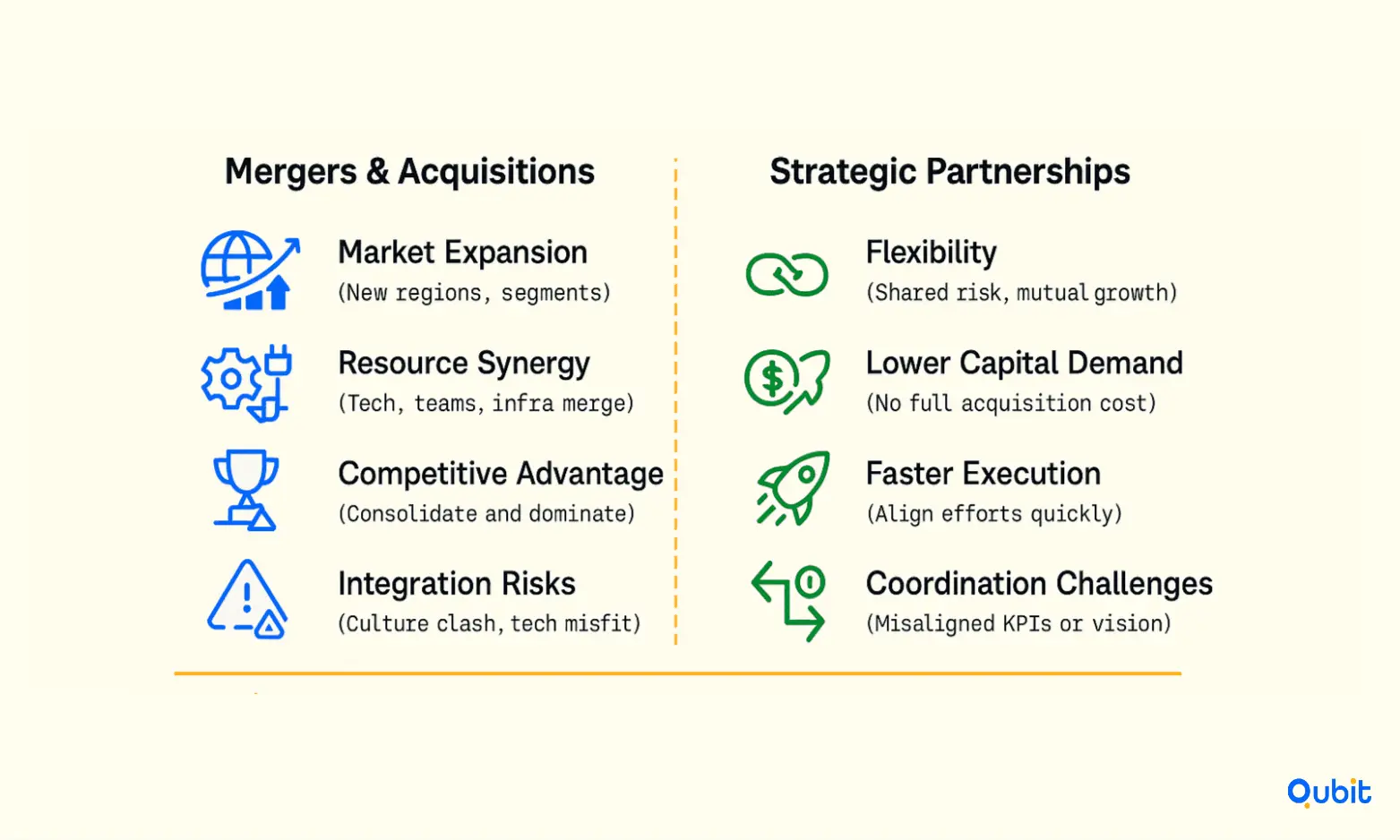 Mergers & Acquisitions

Market Expansion
(New regions, segments)

Resource Synergy
(Tech, teams, infra merge)

Competitive Advantage
(Consolidate and dominate)

Integration Risks
(Culture clash, tech misfit)

Strategic Partnerships

Flexibility
(Shared risk, mutual growth)

Lower Capital Demand
(No full acquisition cost)

Faster Execution
(Align efforts quickly)

Coordination Challenges
(Misaligned KPIs or vision)

Qubit